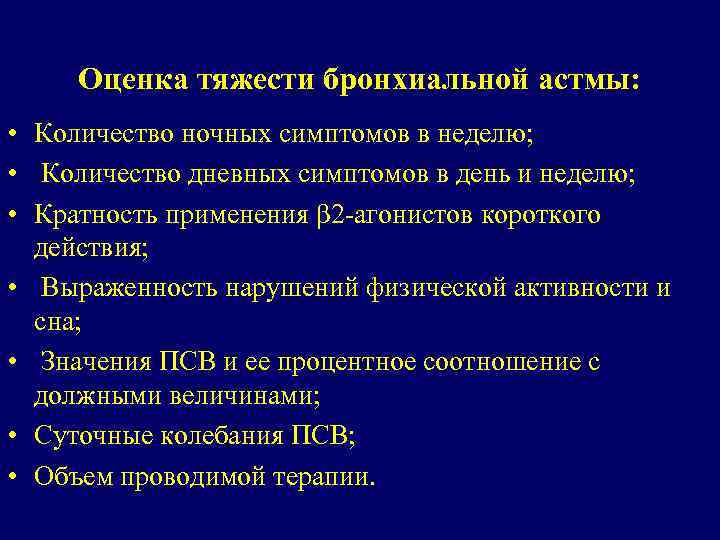 Оценка тяжести бронхиальной астмы:

• Количество ночных симптомов в неделю;
• Количество дневных симптомов в день и неделю;
• Кратность применения β2-агонистов короткого действия;
• Выраженность нарушений физической активности и сна;
• Значения ПСВ и ее процентное соотношение с должными величинами;
• Суточные колебания ПСВ;
• Объем проводимой терапии.